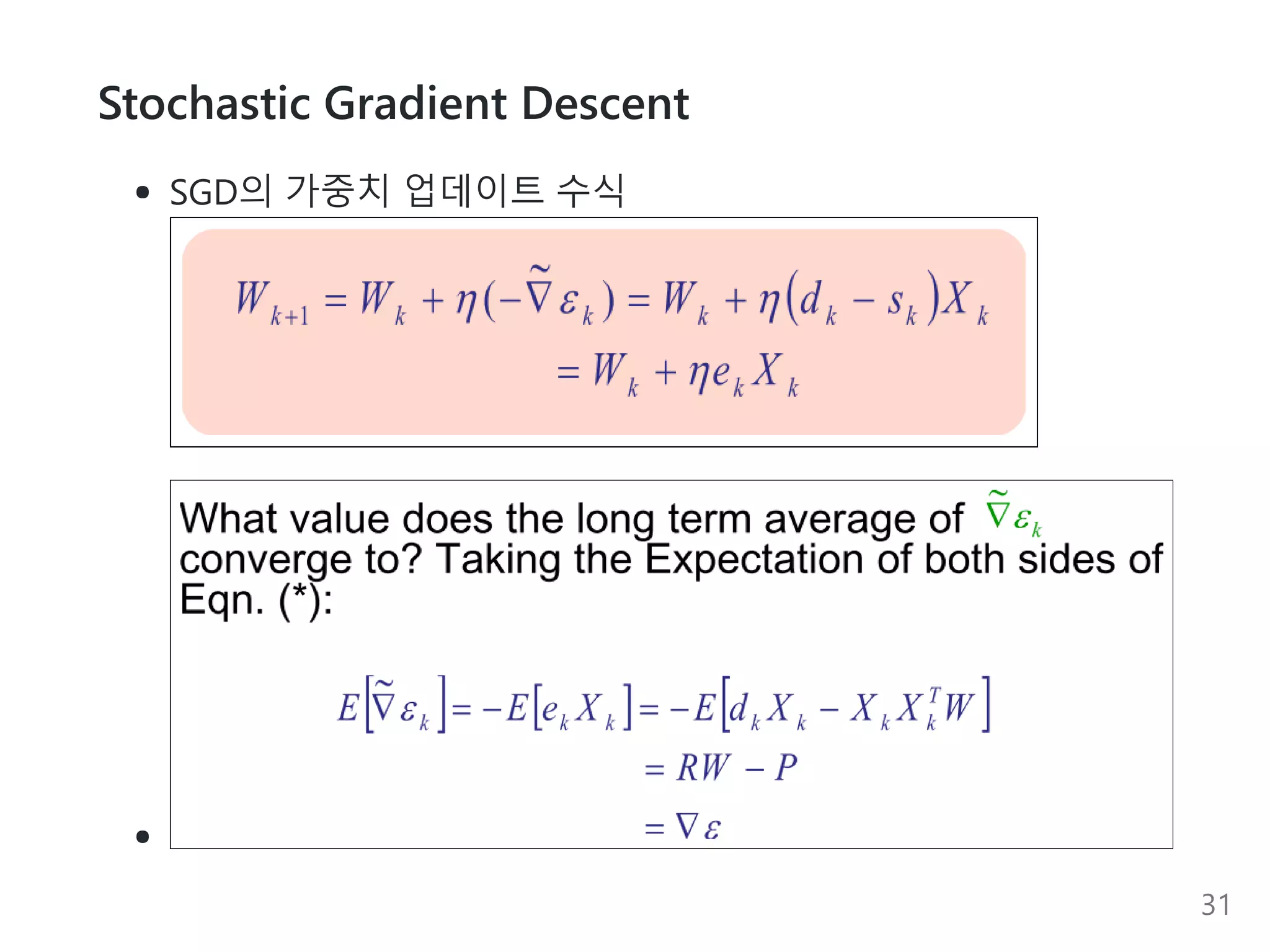 Stochastic Gradient Descent

• SGD의 가중치 업데이트 수식

$W_{k+1} = W_k + \eta(-\tilde{\nabla}\varepsilon_k) = W_k + \eta(d_k - s_k)X_k$
$= W_k + \eta e_k X_k$

What value does the long term average of $\tilde{\nabla}\varepsilon_k$ converge to? Taking the Expectation of both sides of Eqn. (*):

$E[\tilde{\nabla}\varepsilon_k] = -E[e_k X_k] = -E[d_k X_k - X_k X_k^T W]$
$= RW - P$
$= \nabla\varepsilon$

•

31